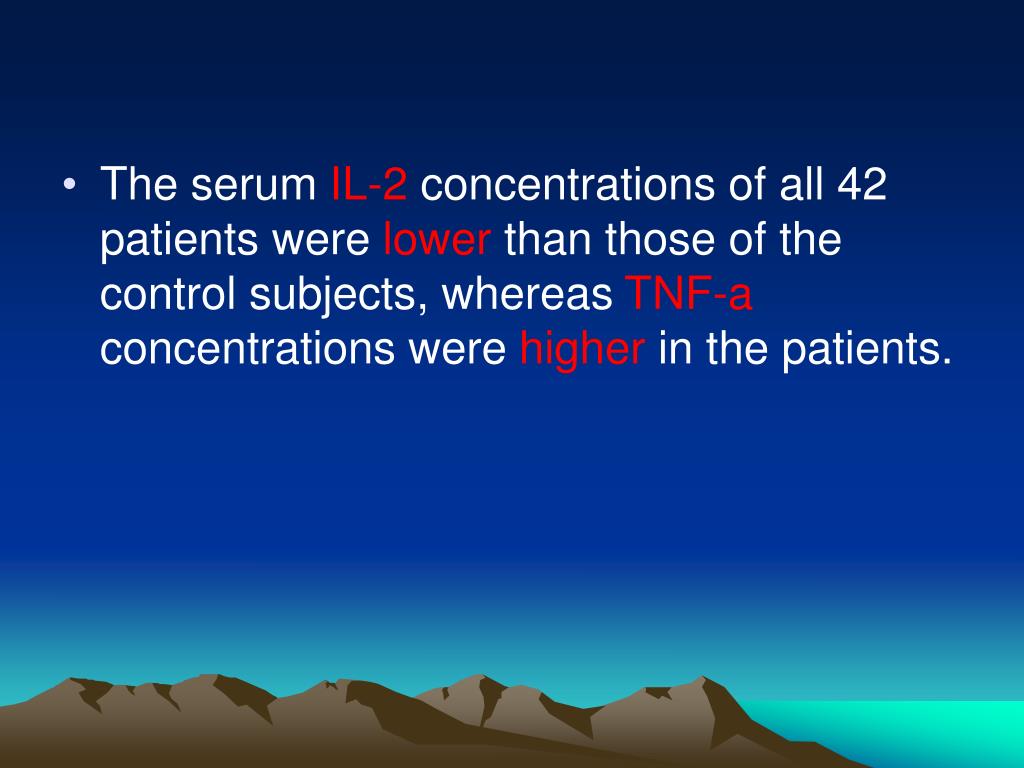 • The serum IL-2 concentrations of all 42 patients were lower than those of the control subjects, whereas TNF-a concentrations were higher in the patients.